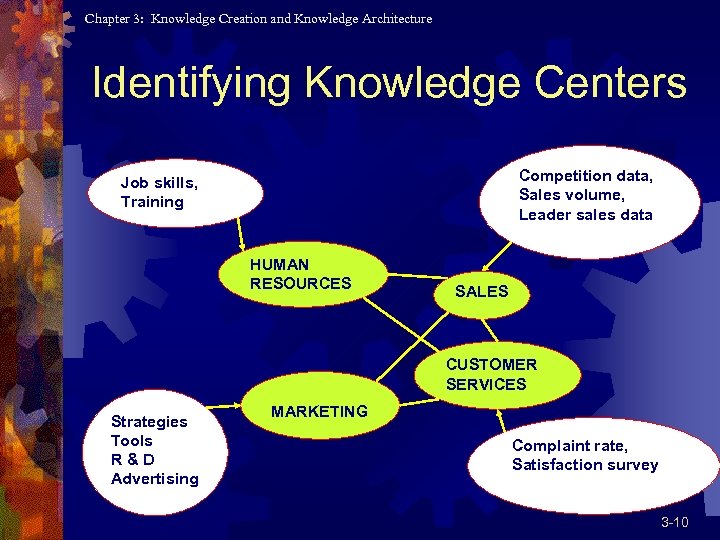 Chapter 3: Knowledge Creation and Knowledge Architecture

Identifying Knowledge Centers

Job skills,
Training

Competition data,
Sales volume,
Leader sales data

HUMAN RESOURCES

SALES

CUSTOMER SERVICES

MARKETING

Strategies
Tools
R & D
Advertising

Complaint rate,
Satisfaction survey

3-10